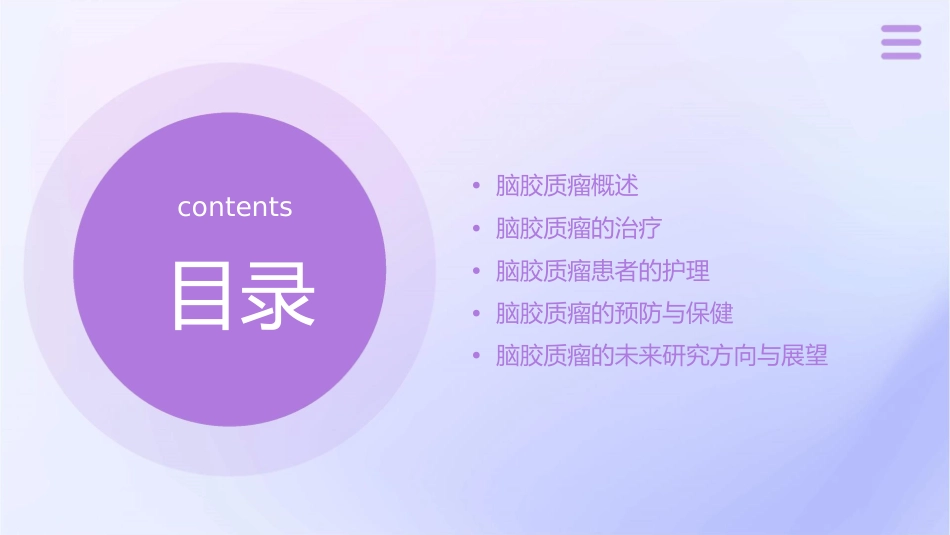 contents

目录

• 脑胶质瘤概述
• 脑胶质瘤的治疗
• 脑胶质瘤患者的护理
• 脑胶质瘤的预防与保健
• 脑胶质瘤的未来研究方向与展望